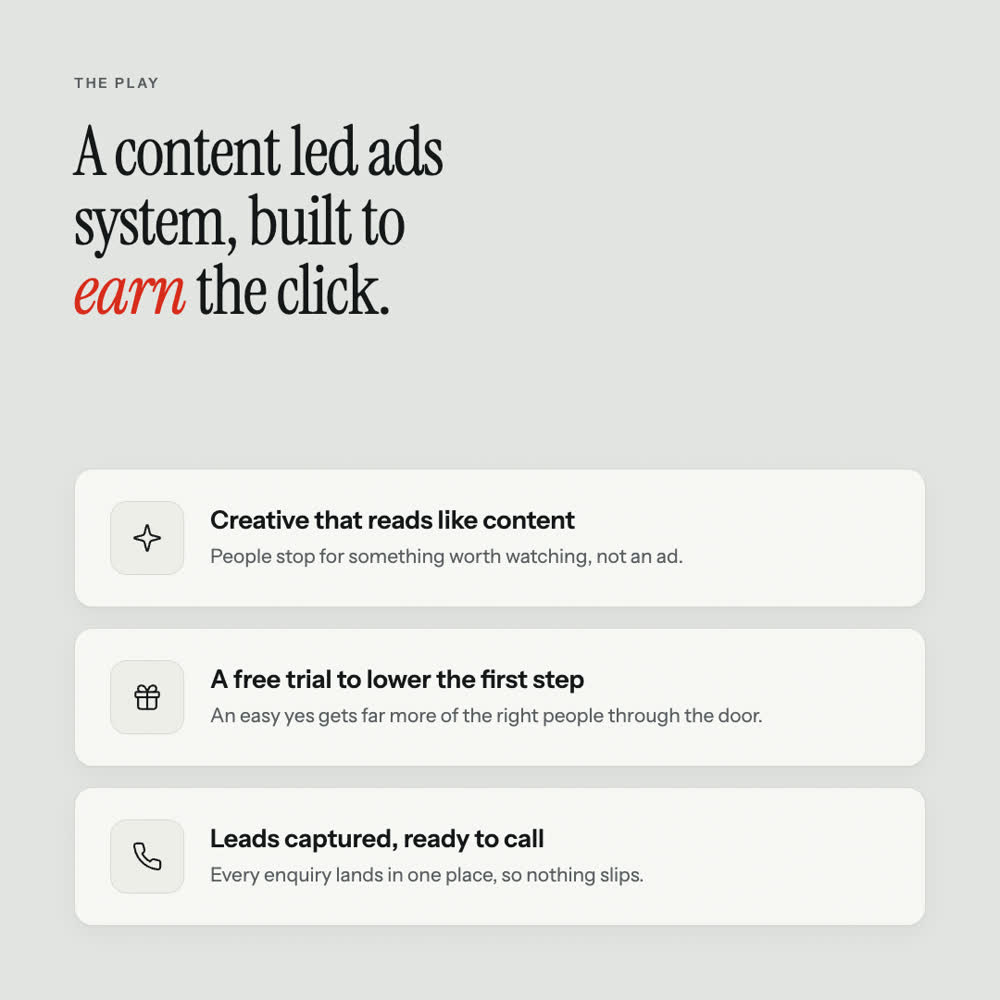 THE PLAY

A content led ads system, built to earn the click.

Creative that reads like content
People stop for something worth watching, not an ad.

A free trial to lower the first step
An easy yes gets far more of the right people through the door.

Leads captured, ready to call
Every enquiry lands in one place, so nothing slips.